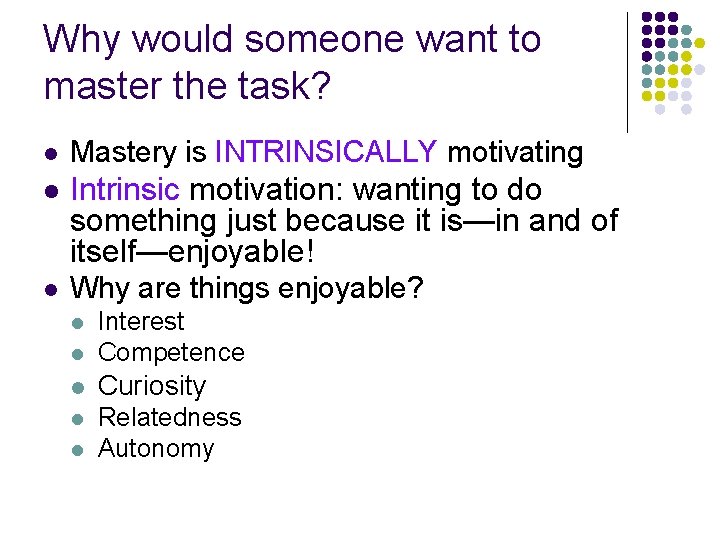 Why would someone want to master the task?

- Mastery is INTRINSICALLY motivating
- Intrinsic motivation: wanting to do something just because it is—in and of itself—enjoyable!
- Why are things enjoyable?
  - Interest
  - Competence
  - Curiosity
  - Relatedness
  - Autonomy